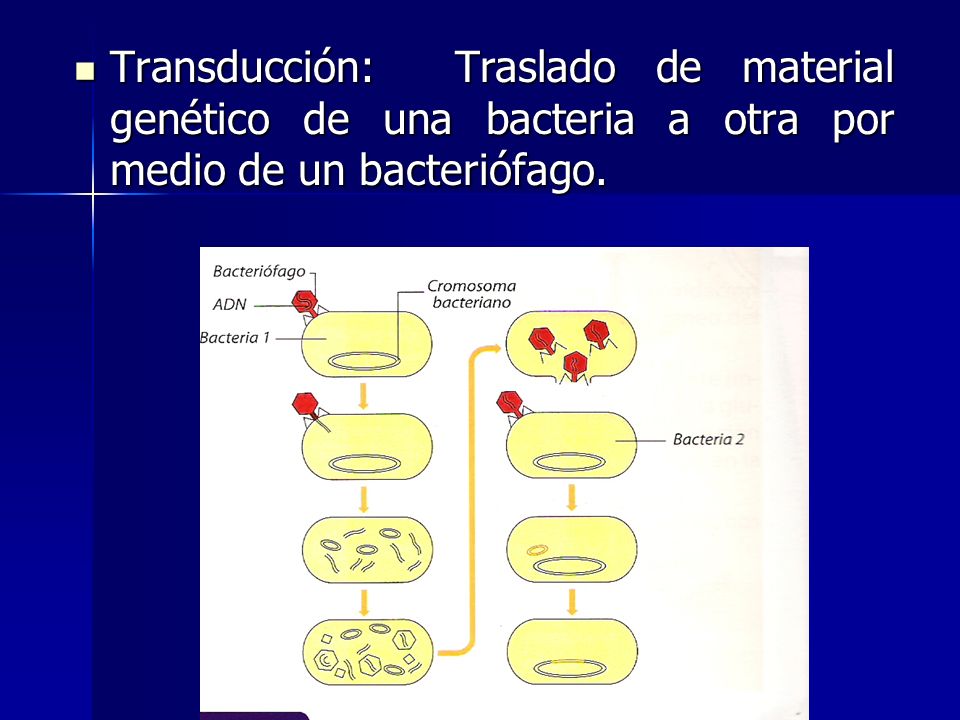 Transducción: Traslado de material genético de una bacteria a otra por medio de un bacteriófago.

Bacteriófago
ADN
Bacteria 1
Cromosoma bacteriano
Bacteria 2